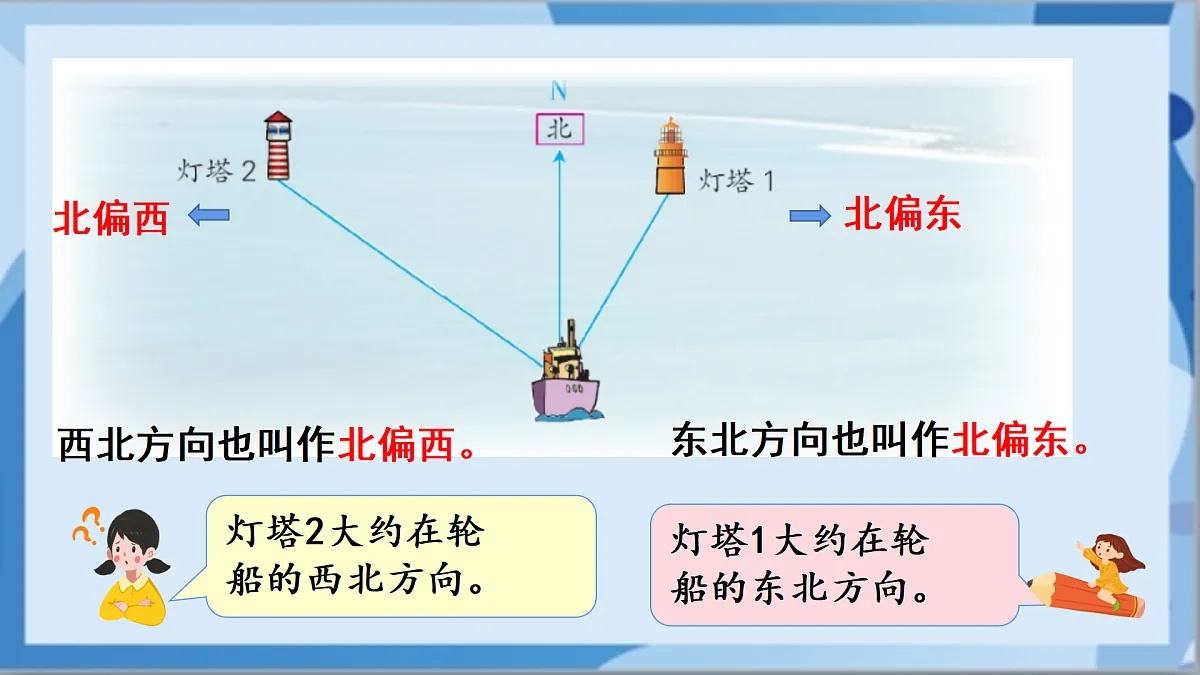 N

北

灯塔 2

灯塔 1

北偏西

北偏东

西北方向也叫作北偏西。

东北方向也叫作北偏东。

灯塔2大约在轮船的西北方向。

灯塔1大约在轮船的东北方向。